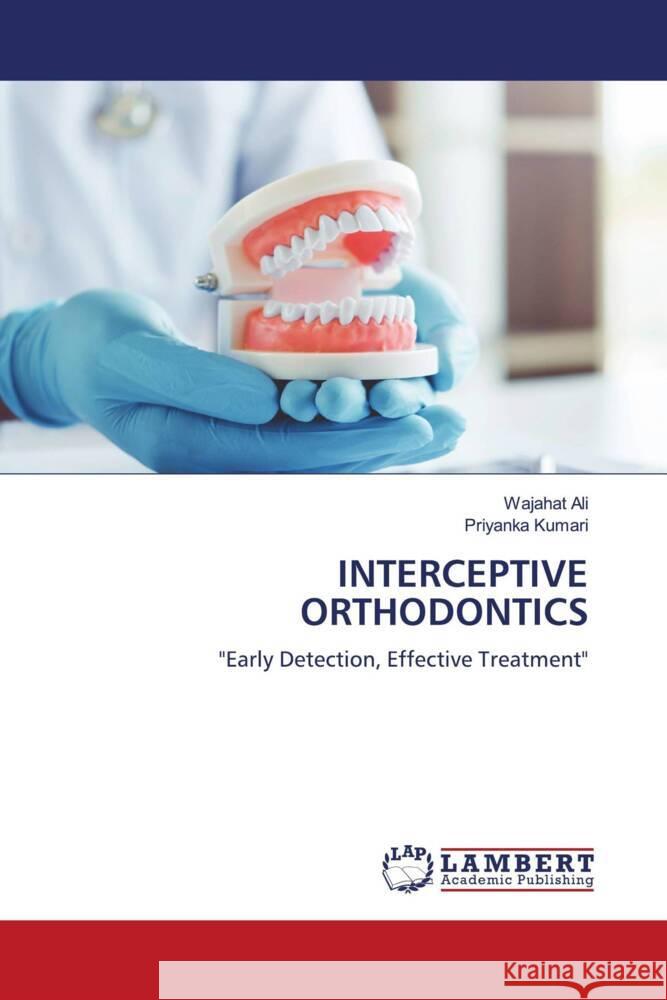 Wajahat Ali
Priyanka Kumari

INTERCEPTIVE ORTHODONTICS

"Early Detection, Effective Treatment"

LAP LAMBERT Academic Publishing